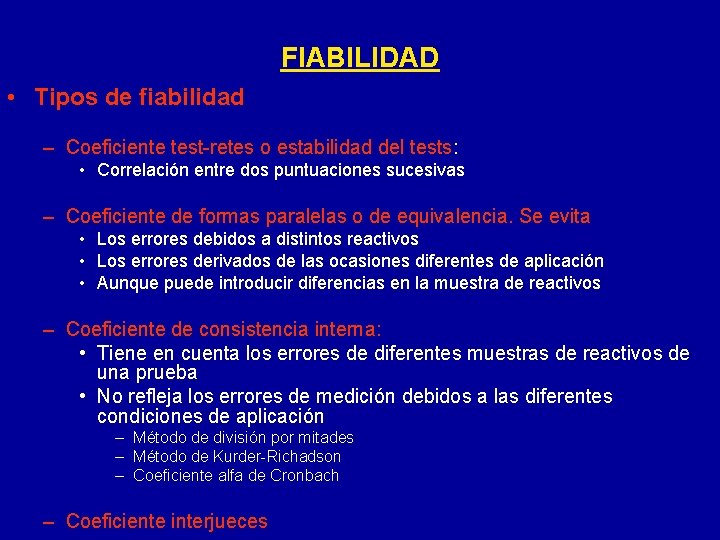 FIABILIDAD

• Tipos de fiabilidad

– Coeficiente test-retes o estabilidad del tests:
• Correlación entre dos puntuaciones sucesivas

– Coeficiente de formas paralelas o de equivalencia. Se evita
• Los errores debidos a distintos reactivos
• Los errores derivados de las ocasiones diferentes de aplicación
• Aunque puede introducir diferencias en la muestra de reactivos

– Coeficiente de consistencia interna:
• Tiene en cuenta los errores de diferentes muestras de reactivos de una prueba
• No refleja los errores de medición debidos a las diferentes condiciones de aplicación
– Método de división por mitades
– Método de Kurder-Richadson
– Coeficiente alfa de Cronbach

– Coeficiente interjueces